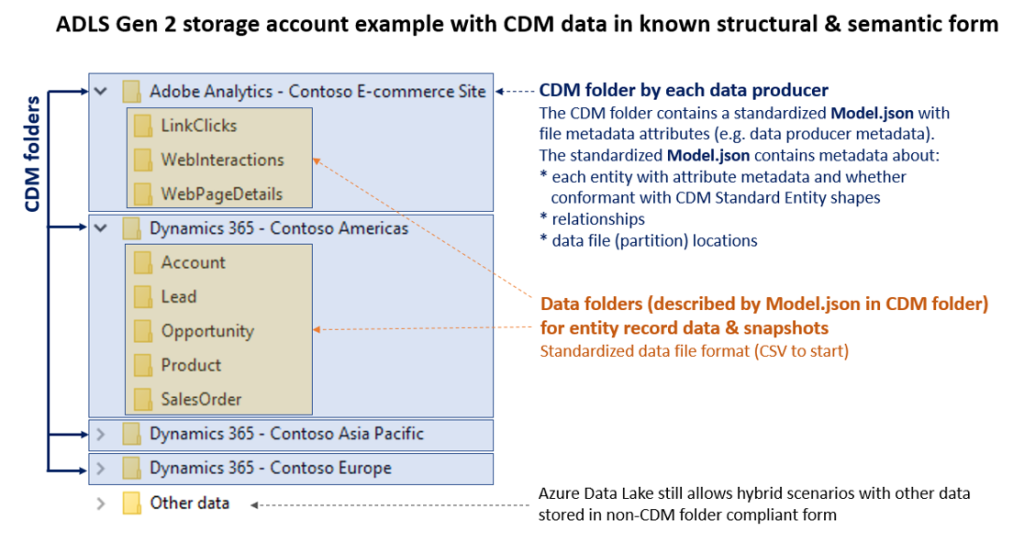 ADLS Gen 2 storage account example with CDM data in known structural & semantic form

CDM folders

Adobe Analytics - Contoso E-commerce Site

LinkClicks

WebInteractions

WebPageDetails

Dynamics 365 - Contoso Americas

Account

Lead

Opportunity

Product

SalesOrder

Dynamics 365 - Contoso Asia Pacific

Dynamics 365 - Contoso Europe

Other data

CDM folder by each data producer
The CDM folder contains a standardized Model.json with file metadata attributes (e.g. data producer metadata).
The standardized Model.json contains metadata about:
* each entity with attribute metadata and whether conformant with CDM Standard Entity shapes
* relationships
* data file (partition) locations

Data folders (described by Model.json in CDM folder) for entity record data & snapshots
Standardized data file format (CSV to start)

Azure Data Lake still allows hybrid scenarios with other data stored in non-CDM folder compliant form